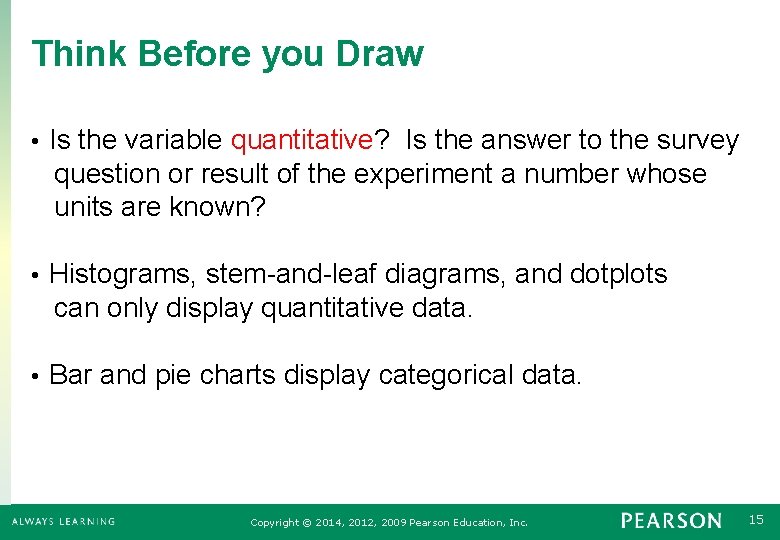 Think Before you Draw

• Is the variable quantitative? Is the answer to the survey question or result of the experiment a number whose units are known?

• Histograms, stem-and-leaf diagrams, and dotplots can only display quantitative data.

• Bar and pie charts display categorical data.

ALWAYS LEARNING

Copyright © 2014, 2012, 2009 Pearson Education, Inc.

PEARSON

15